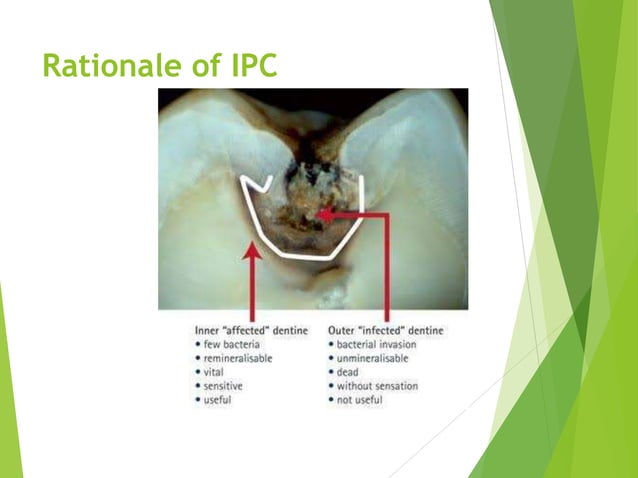 Rationale of IPC

Inner "affected" dentine
• few bacteria
• remineralisable
• vital
• sensitive
• useful

Outer "infected" dentine
• bacterial invasion
• unmineralisable
• dead
• without sensation
• not useful